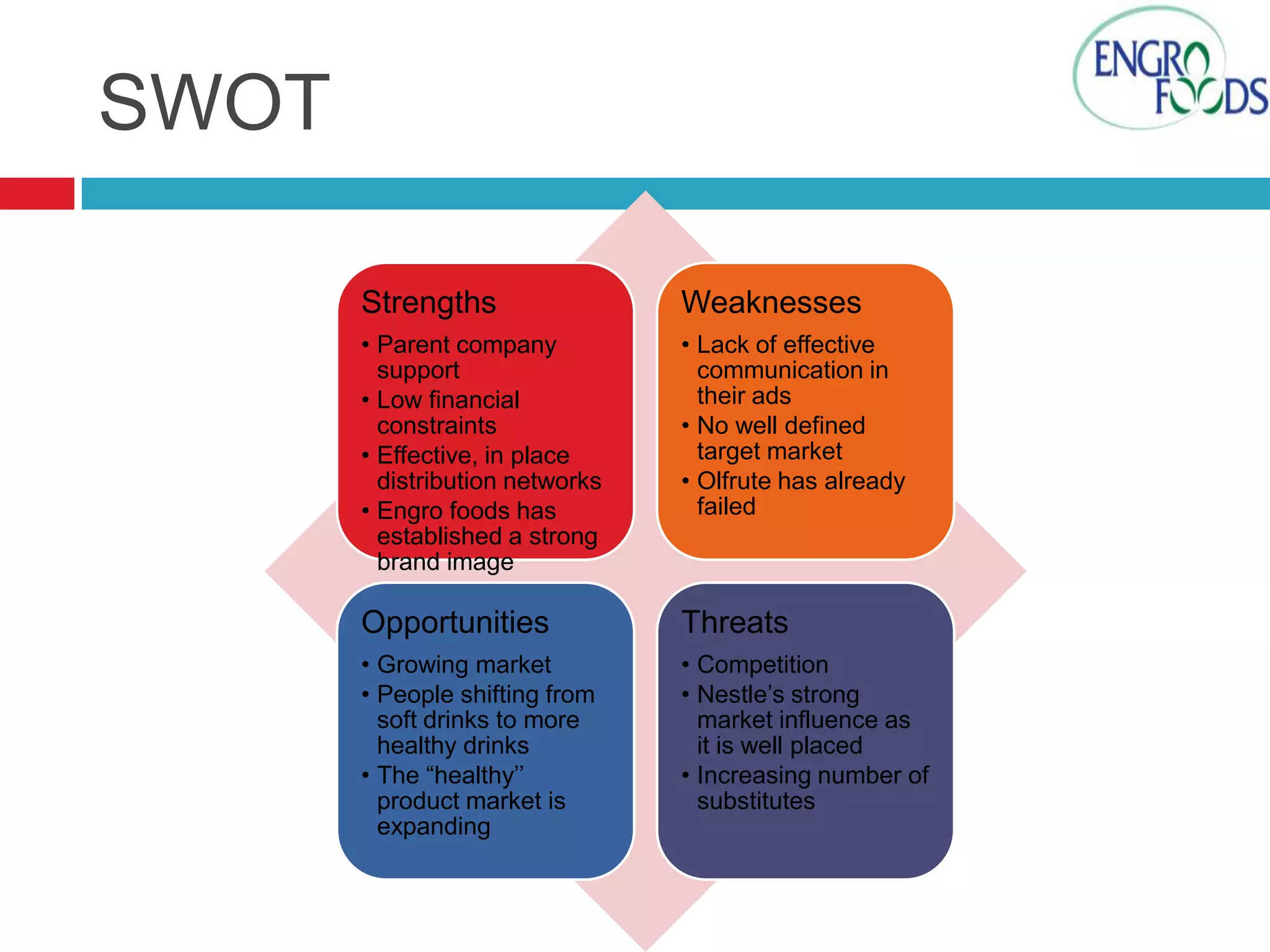 SWOT

ENGRO FOODS

Strengths
• Parent company support
• Low financial constraints
• Effective, in place distribution networks
• Engro foods has established a strong brand image

Weaknesses
• Lack of effective communication in their ads
• No well defined target market
• Olfrute has already failed

Opportunities
• Growing market
• People shifting from soft drinks to more healthy drinks
• The “healthy” product market is expanding

Threats
• Competition
• Nestle’s strong market influence as it is well placed
• Increasing number of substitutes